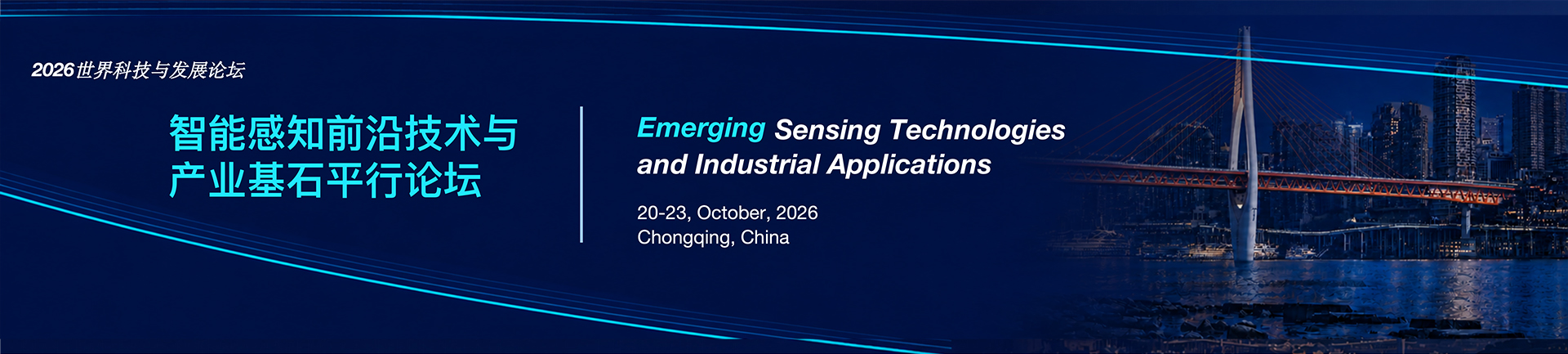 2026世界科技与发展论坛

智能感知前沿技术与产业基石平行论坛

Emerging Sensing Technologies and Industrial Applications

20-23, October, 2026
Chongqing, China